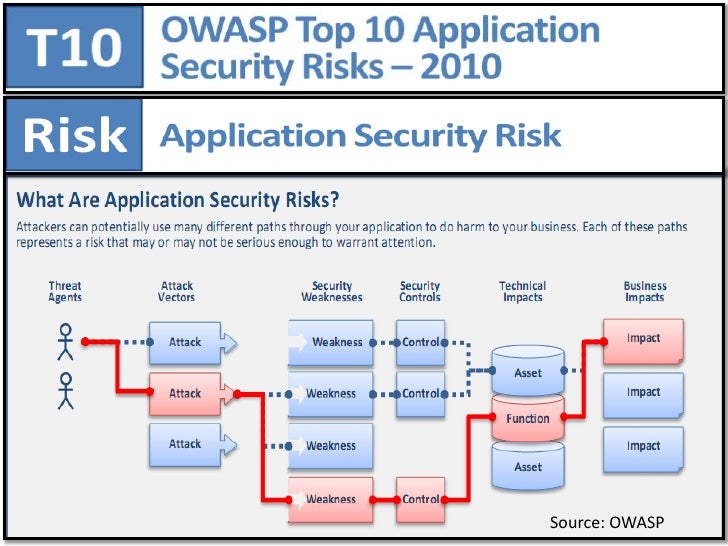 T10 OWASP Top 10 Application Security Risks – 2010

Risk Application Security Risk

What Are Application Security Risks?

Attackers can potentially use many different paths through your application to do harm to your business. Each of these paths represents a risk that may or may not be serious enough to warrant attention.

Threat Agents

Attack Vectors

Security Weaknesses

Security Controls

Technical Impacts

Business Impacts

Attack
Attack
Attack

Weakness
Weakness
Weakness
Weakness

Control
Control
Control

Asset
Function
Asset

Impact
Impact
Impact

Source: OWASP